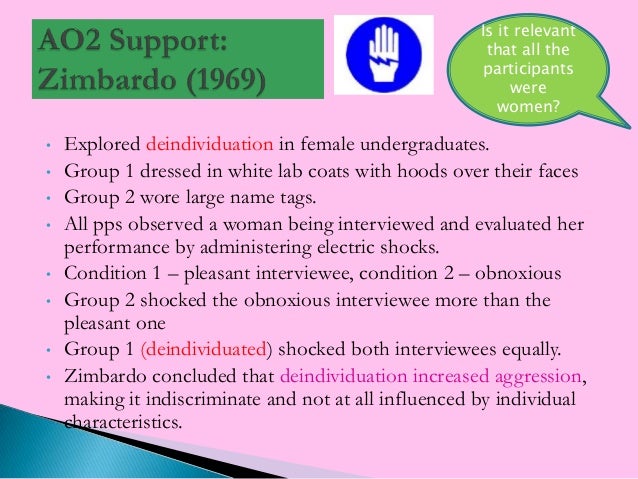 AO2 Support: Zimbardo (1969)

Is it relevant that all the participants were women?

• Explored deindividuation in female undergraduates.
• Group 1 dressed in white lab coats with hoods over their faces
• Group 2 wore large name tags.
• All pps observed a woman being interviewed and evaluated her performance by administering electric shocks.
• Condition 1 – pleasant interviewee, condition 2 – obnoxious
• Group 2 shocked the obnoxious interviewee more than the pleasant one
• Group 1 (deindividuated) shocked both interviewees equally.
• Zimbardo concluded that deindividuation increased aggression, making it indiscriminate and not at all influenced by individual characteristics.